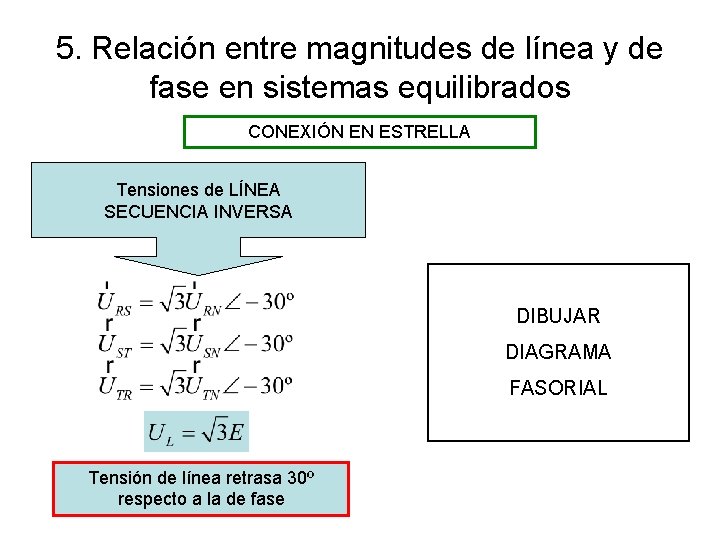 5. Relación entre magnitudes de línea y de fase en sistemas equilibrados

CONEXIÓN EN ESTRELLA

Tensiones de LÍNEA
SECUENCIA INVERSA

$\vec{U}_{RS} = \sqrt{3}\vec{U}_{RN}\angle -30^{o}$
$\vec{U}_{ST} = \sqrt{3}\vec{U}_{SN}\angle -30^{o}$
$\vec{U}_{TR} = \sqrt{3}\vec{U}_{TN}\angle -30^{o}$

$U_L = \sqrt{3}E$

Tensión de línea retrasa 30º respecto a la de fase

DIBUJAR
DIAGRAMA
FASORIAL